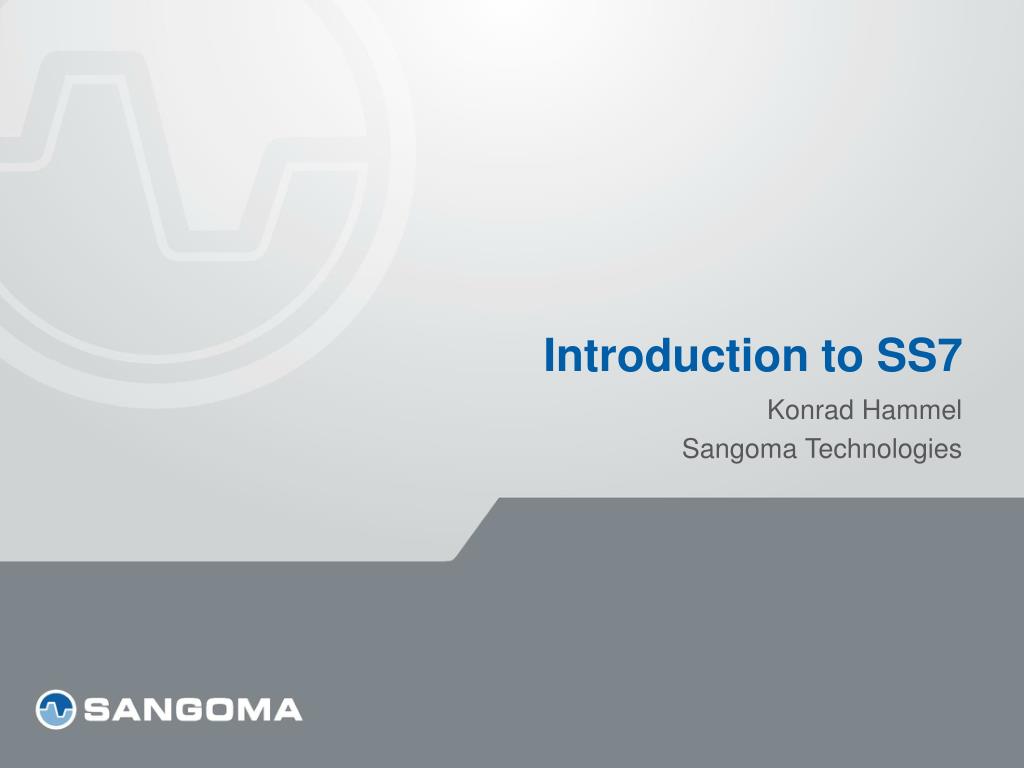 Introduction to SS7

Konrad Hammel
Sangoma Technologies

SANGOMA